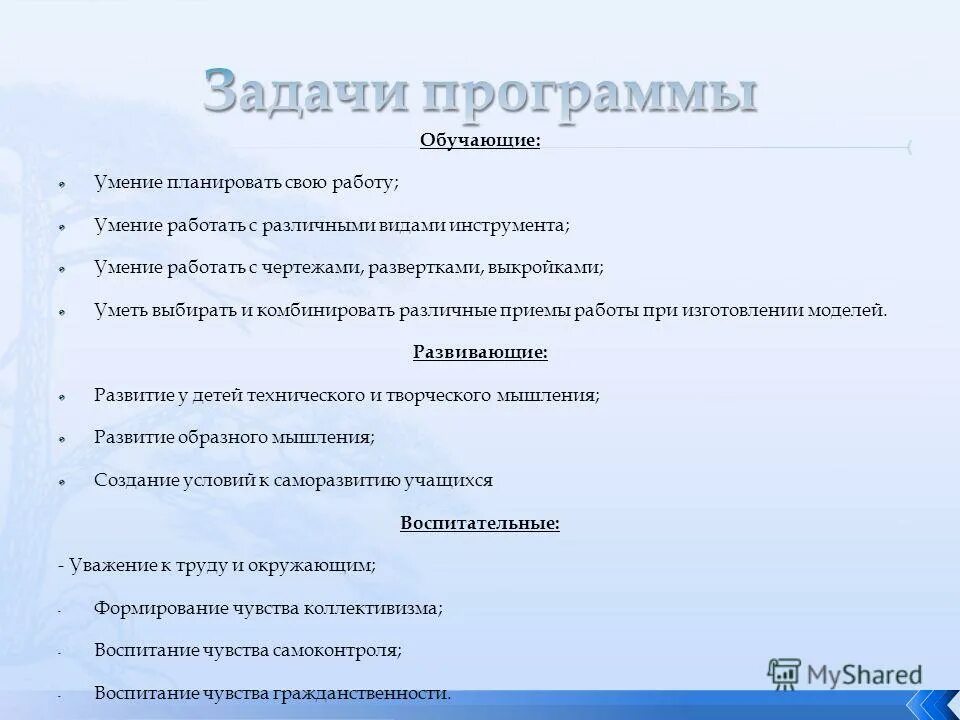 Задачи программы

Обучающие:

Умение планировать свою работу;

Умение работать с различными видами инструмента;

Умение работать с чертежами, развертками, выкройками;

Уметь выбирать и комбинировать различные приемы работы при изготовлении моделей.

Развивающие:

Развитие у детей технического и творческого мышления;

Развитие образного мышления;

Создание условий к саморазвитию учащихся

Воспитательные:

- Уважение к труду и окружающим;

- Формирование чувства коллективизма;

- Воспитание чувства самоконтроля;

- Воспитание чувства гражданственности.

MyShared